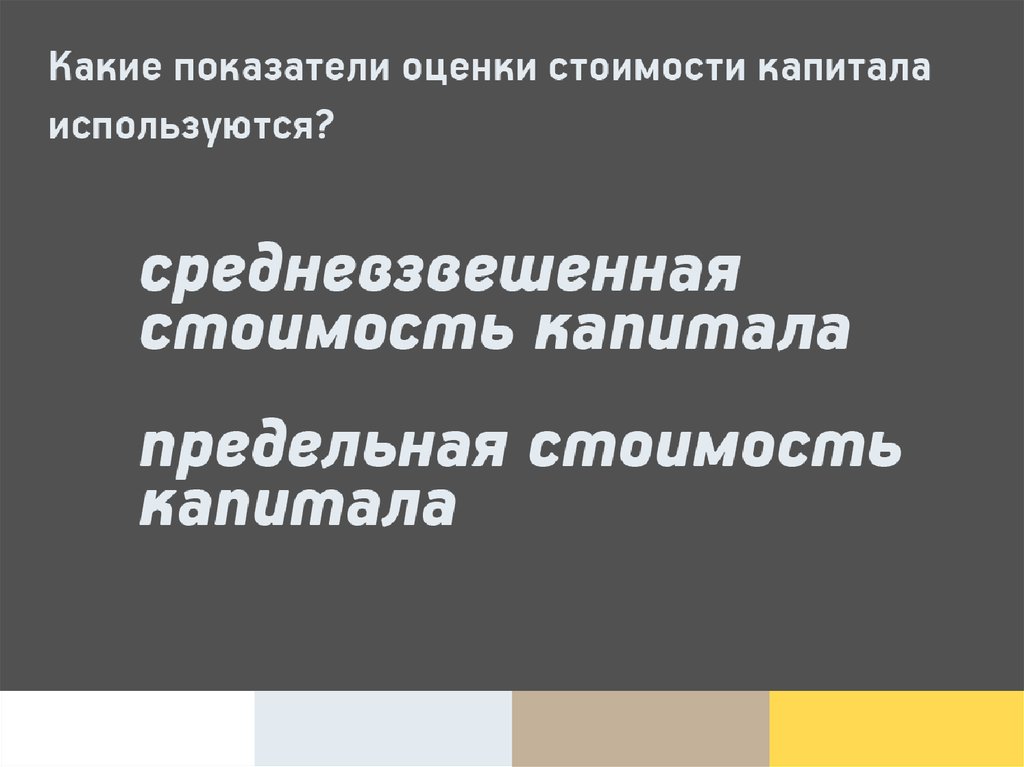 Какие показатели оценки стоимости капитала используются?

средневзвешенная стоимость капитала

предельная стоимость капитала